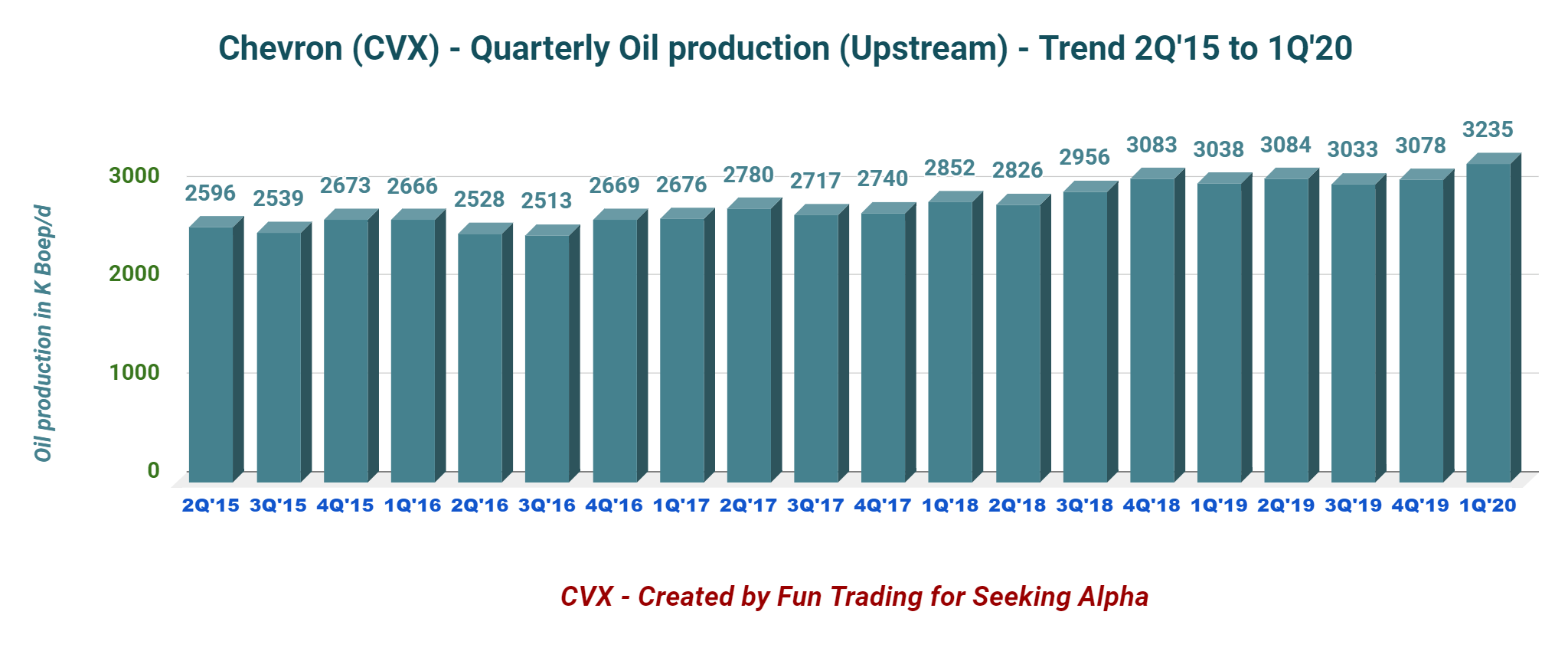 Chevron (CVX) - Quarterly Oil production (Upstream) - Trend 2Q'15 to 1Q'20

Oil production in K Boep/d

3000
2000
1000
0

2596 2539 2673 2666 2528 2513 2669 2676 2780 2717 2740 2852 2826 2956 3083 3038 3084 3033 3078 3235

2Q'15 3Q'15 4Q'15 1Q'16 2Q'16 3Q'16 4Q'16 1Q'17 2Q'17 3Q'17 4Q'17 1Q'18 2Q'18 3Q'18 4Q'18 1Q'19 2Q'19 3Q'19 4Q'19 1Q'20

CVX - Created by Fun Trading for Seeking Alpha